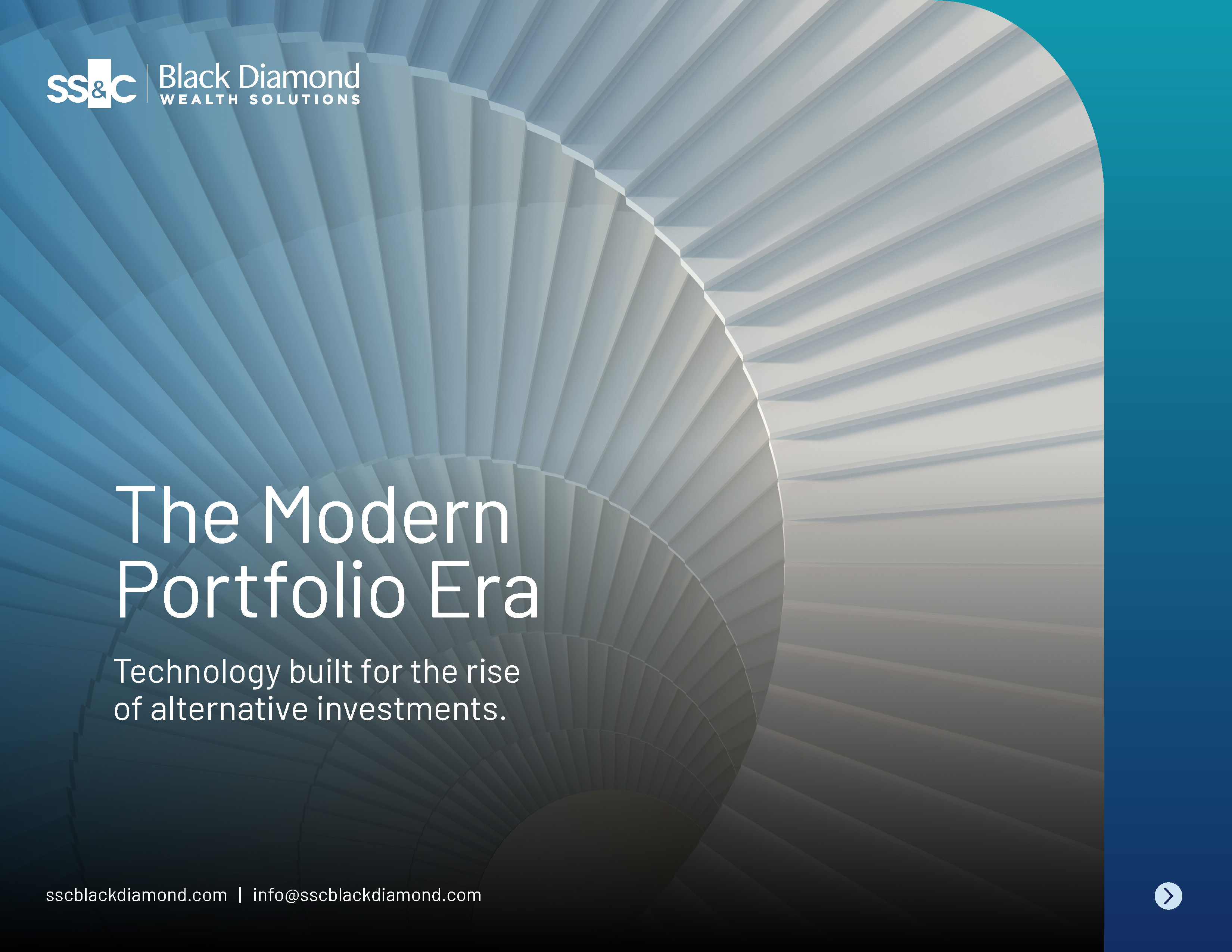 SS&C | Black Diamond WEALTH SOLUTIONS

The Modern Portfolio Era

Technology built for the rise of alternative investments.

sscblackdiamond.com | info@sscblackdiamond.com